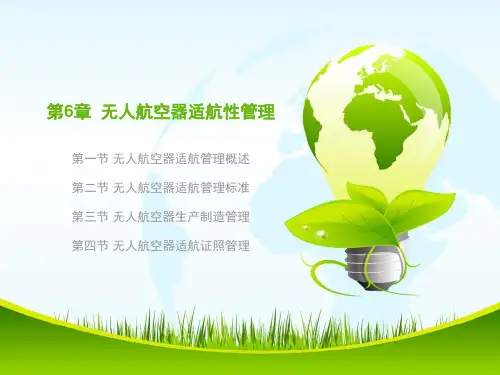 第6章 无人航空器适航性管理

第一节 无人航空器适航管理概述

第二节 无人航空器适航管理标准

第三节 无人航空器生产制造管理

第四节 无人航空器适航证照管理